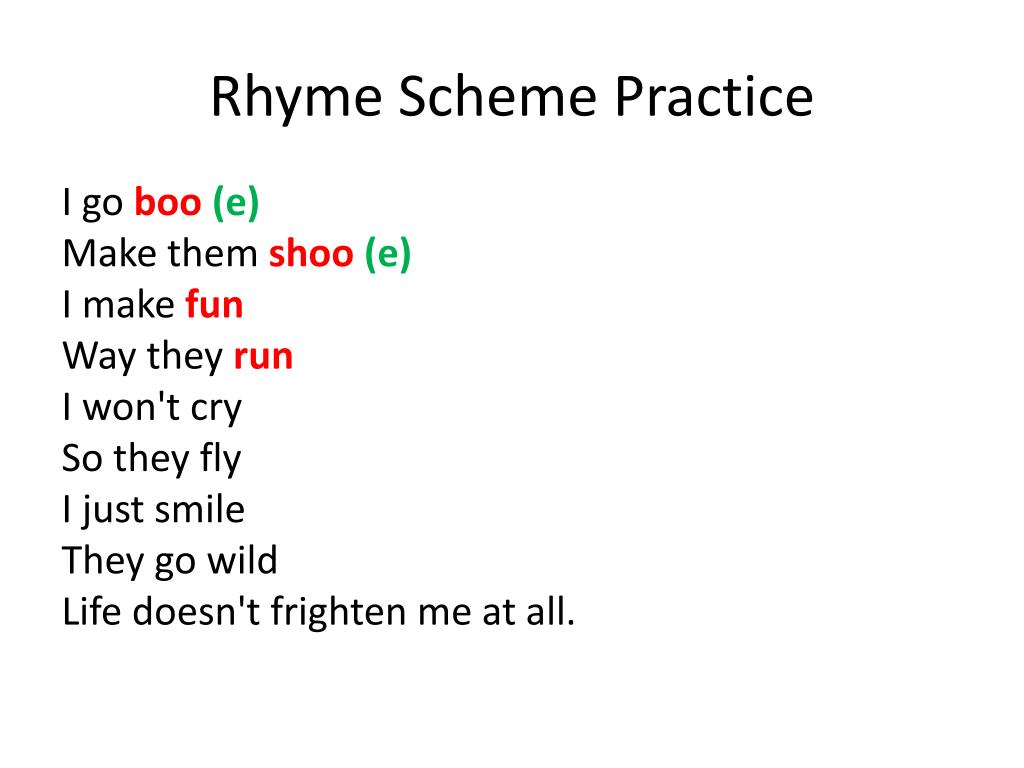 Rhyme Scheme Practice

I go boo (e)
Make them shoo (e)
I make fun
Way they run
I won't cry
So they fly
I just smile
They go wild
Life doesn't frighten me at all.